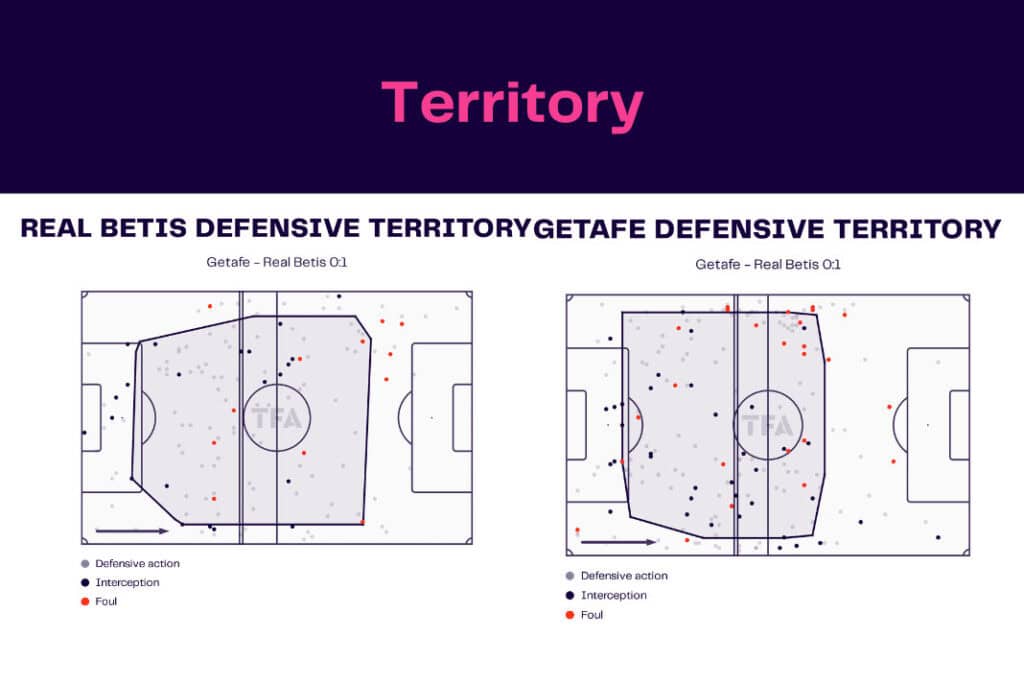 Territory

REAL BETIS DEFENSIVE TERRITORY

Getafe - Real Betis 0:1

TFA

Defensive action
Interception
Foul

GETAFE DEFENSIVE TERRITORY

Getafe - Real Betis 0:1

TFA

Defensive action
Interception
Foul